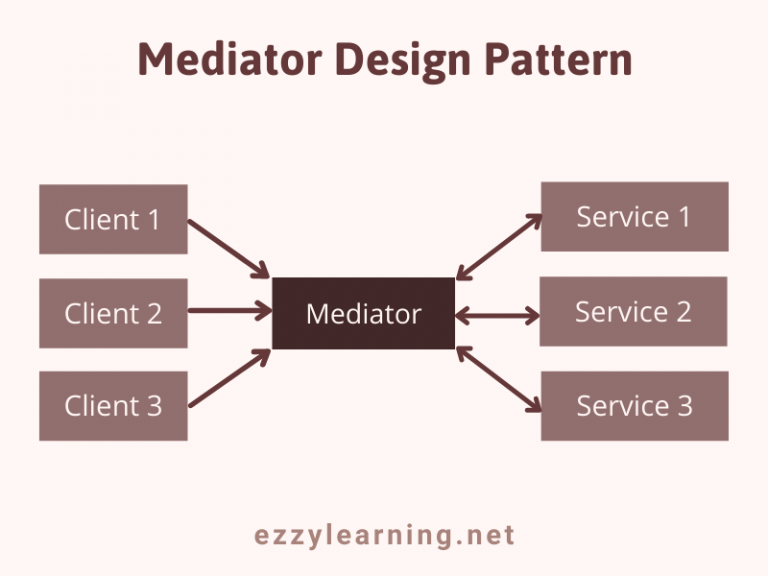 Mediator Design Pattern

Client 1

Client 2

Client 3

Mediator

Service 1

Service 2

Service 3

ezzylearning.net